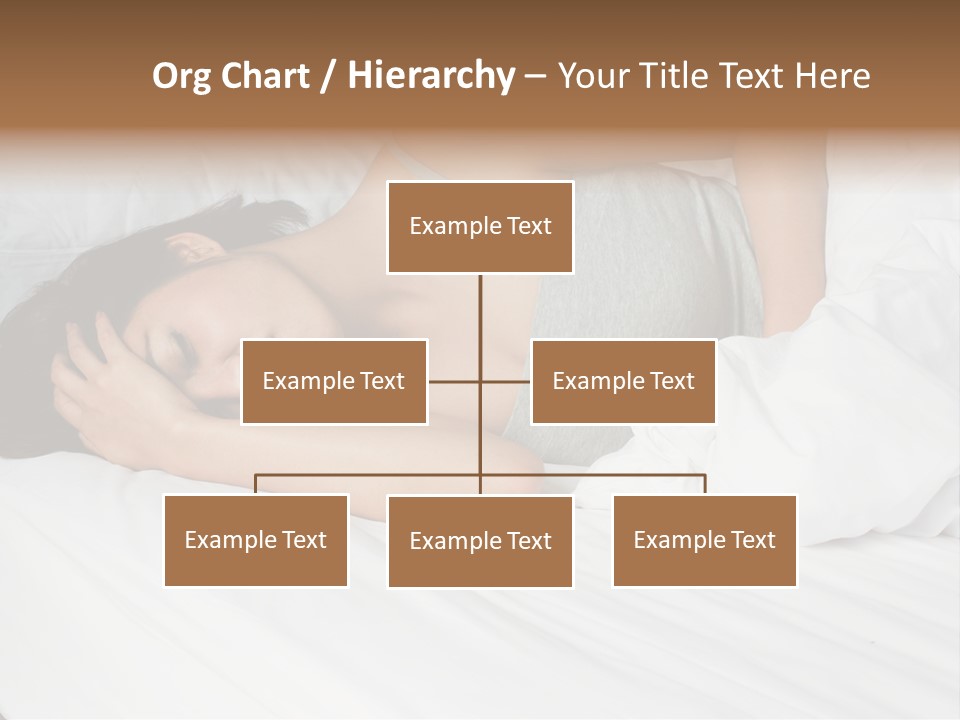 Org Chart / Hierarchy – Your Title Text Here

Example Text

Example Text

Example Text

Example Text

Example Text

Example Text